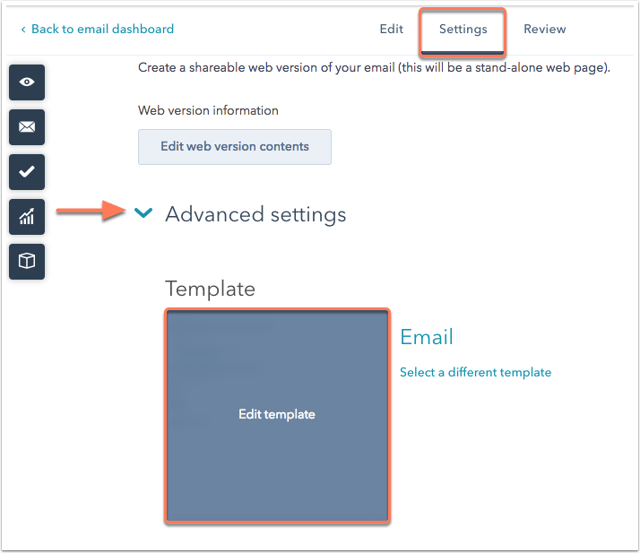 ‹ Back to email dashboard

Edit

Settings

Review

Create a shareable web version of your email (this will be a stand-alone web page).

Web version information

Edit web version contents

Advanced settings

Template

Edit template

Email

Select a different template